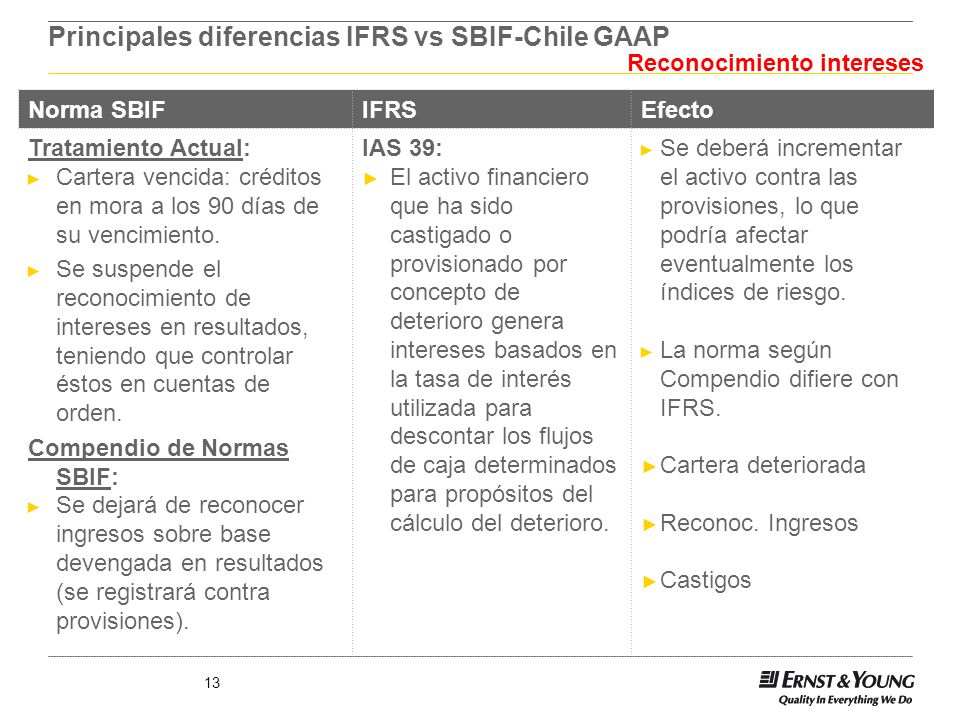 Principales diferencias IFRS vs SBIF-Chile GAAP

Reconocimiento intereses

| Norma SBIF | IFRS | Efecto |
|---|---|---|
| Tratamiento Actual: ► Cartera vencida: créditos en mora a los 90 días de su vencimiento. ► Se suspende el reconocimiento de intereses en resultados, teniendo que controlar éstos en cuentas de orden. Compendio de Normas SBIF: ► Se dejará de reconocer ingresos sobre base devengada en resultados (se registrará contra provisiones). | IAS 39: ► El activo financiero que ha sido castigado o provisionado por concepto de deterioro genera intereses basados en la tasa de interés utilizada para descontar los flujos de caja determinados para propósitos del cálculo del deterioro. | ► Se deberá incrementar el activo contra las provisiones, lo que podría afectar eventualmente los índices de riesgo. ► La norma según Compendio difiere con IFRS. ► Cartera deteriorada ► Reconoc. Ingresos ► Castigos |

13

ERNST & YOUNG
Quality In Everything We Do